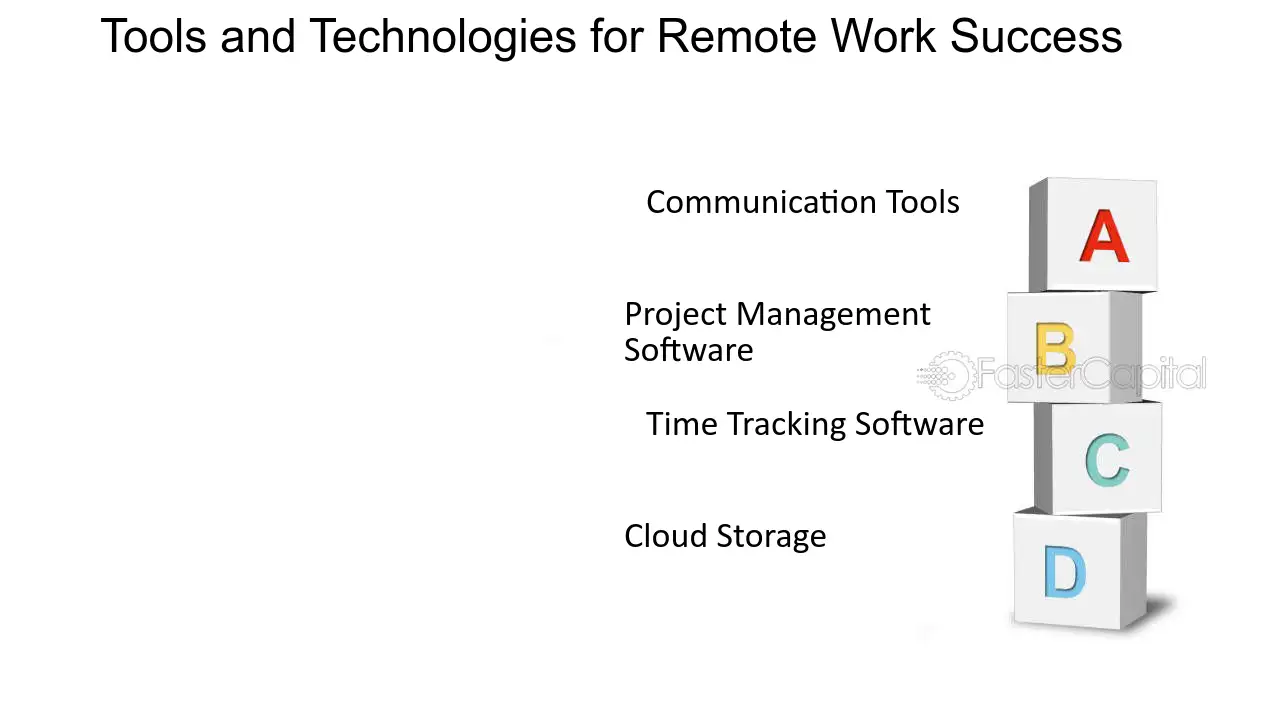 Tools and Technologies for Remote Work Success

Communication Tools

A

Project Management Software

B

FasterCapital

Time Tracking Software

C

Cloud Storage

D